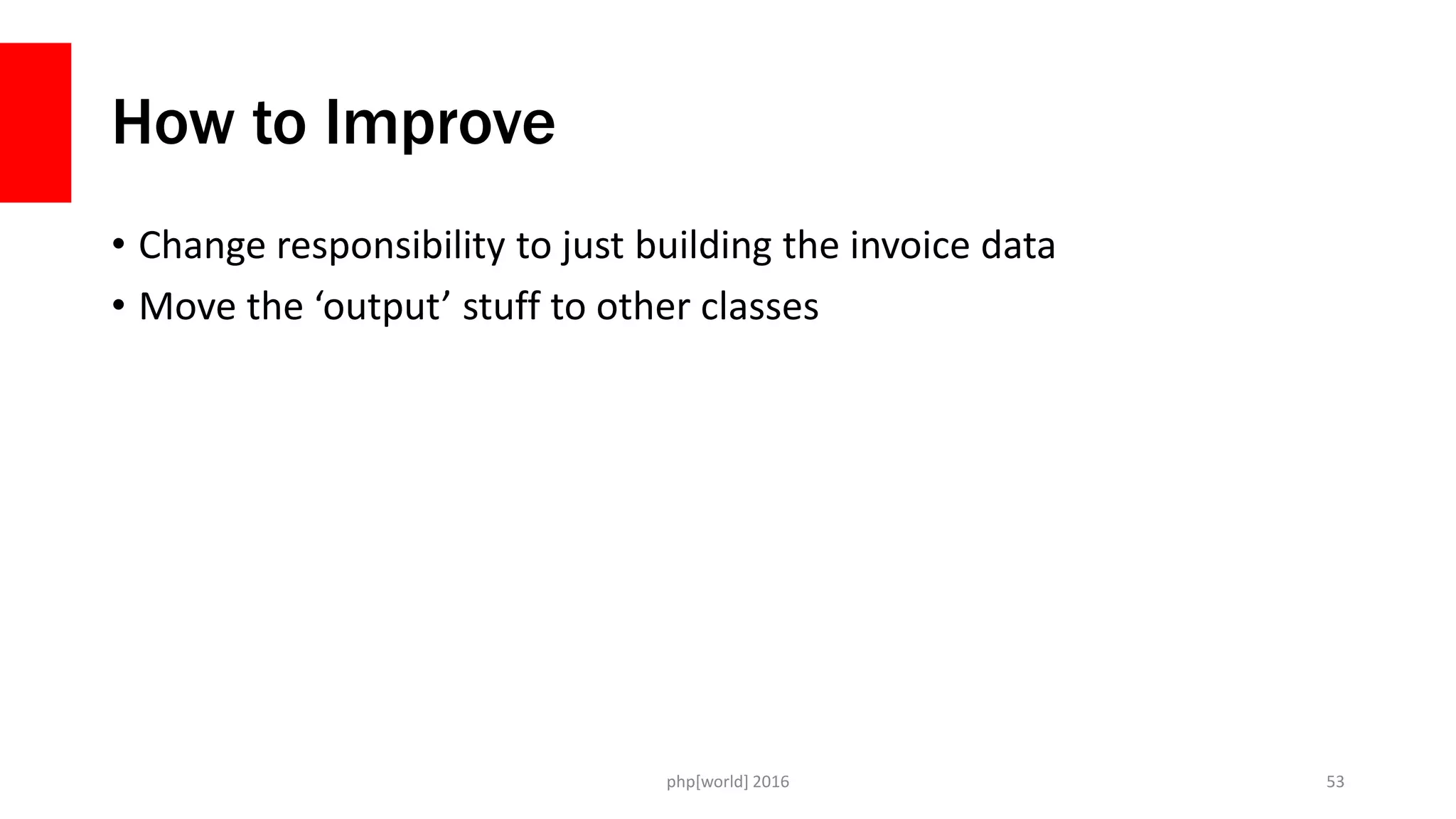 How to Improve

• Change responsibility to just building the invoice data
• Move the ‘output’ stuff to other classes

php[world] 2016

53